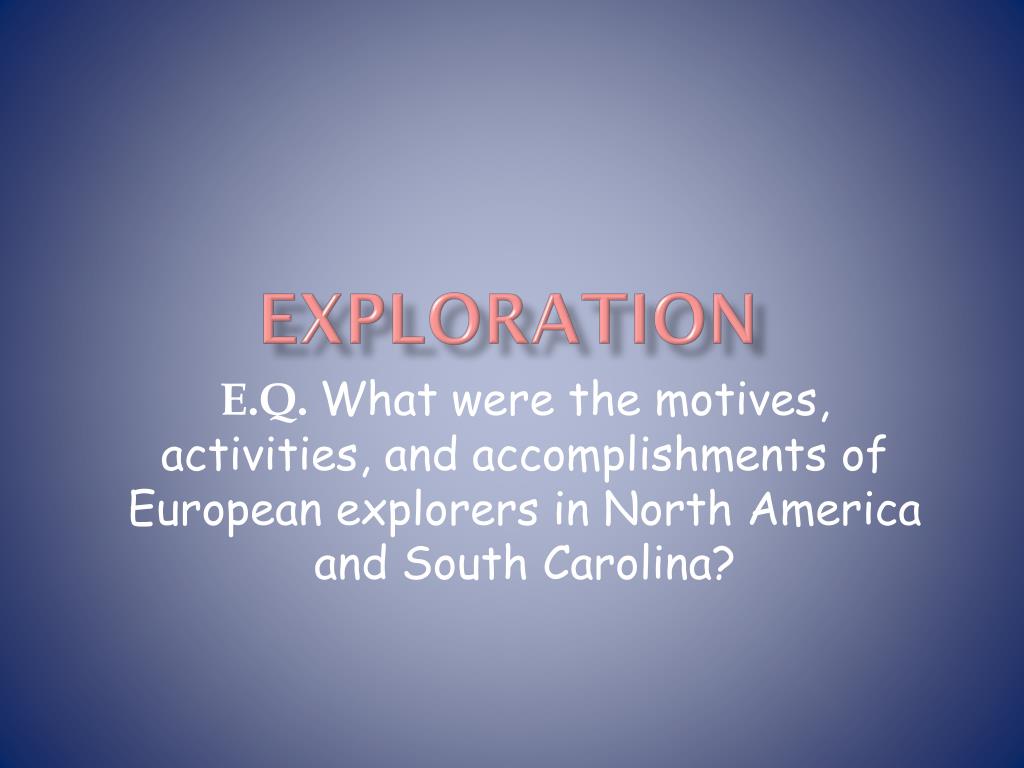 EXPLORATION

E.Q. What were the motives, activities, and accomplishments of European explorers in North America and South Carolina?